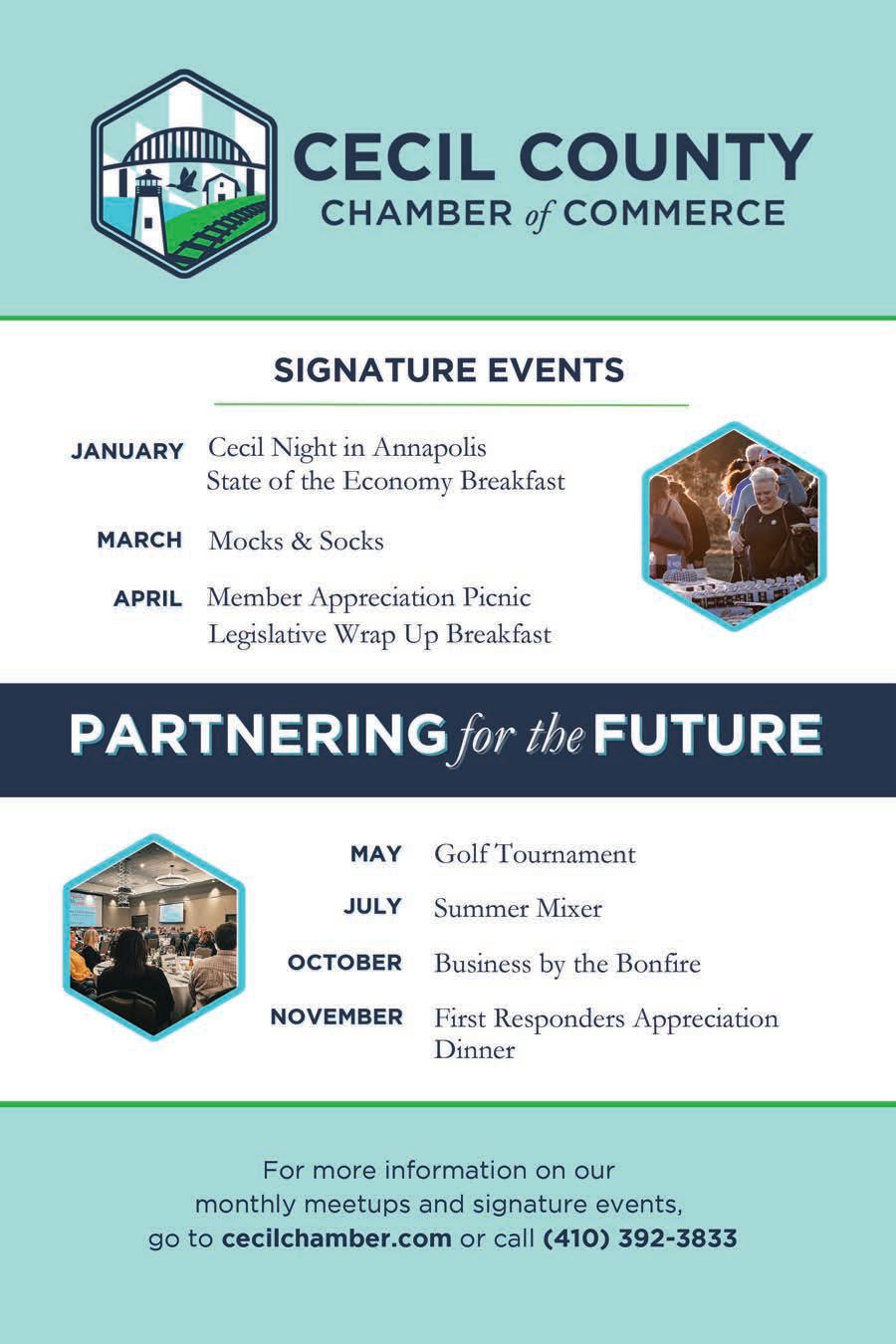 CECIL COUNTY
CHAMBER of COMMERCE

SIGNATURE EVENTS

JANUARY Cecil Night in Annapolis
State of the Economy Breakfast

MARCH Mocks & Socks

APRIL Member Appreciation Picnic
Legislative Wrap Up Breakfast

PARTNERING for the FUTURE

MAY Golf Tournament

JULY Summer Mixer

OCTOBER Business by the Bonfire

NOVEMBER First Responders Appreciation Dinner

For more information on our monthly meetups and signature events, go to cecilchamber.com or call (410) 392-3833